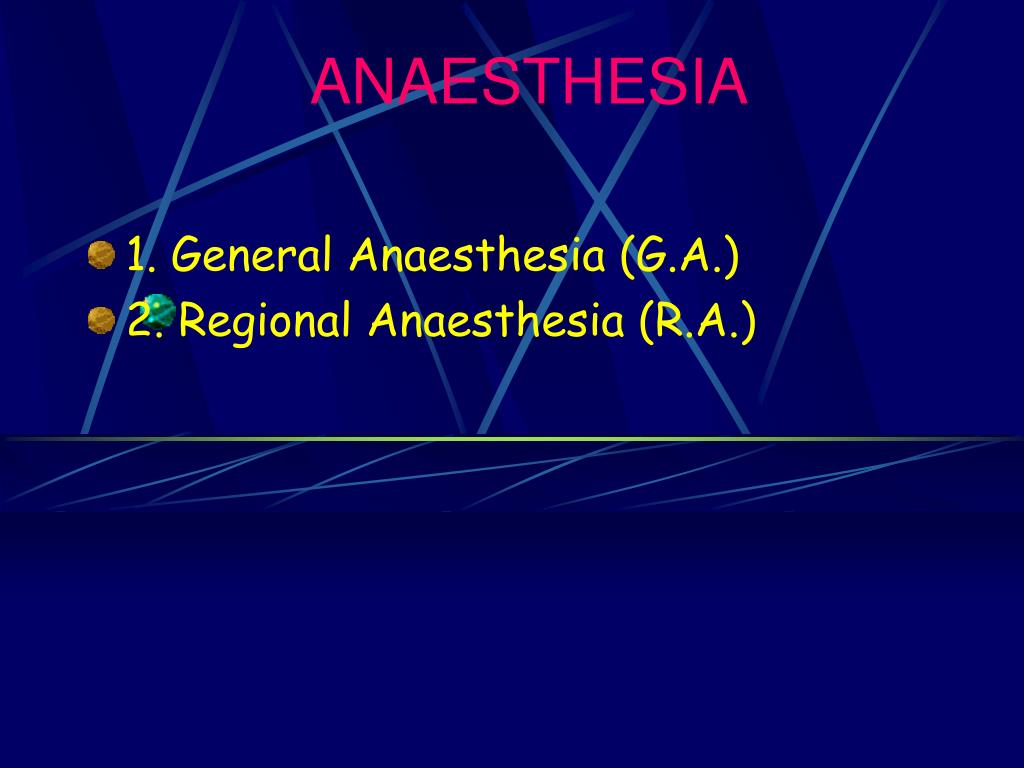 ANAESTHESIA

1. General Anaesthesia (G.A.)
2. Regional Anaesthesia (R.A.)